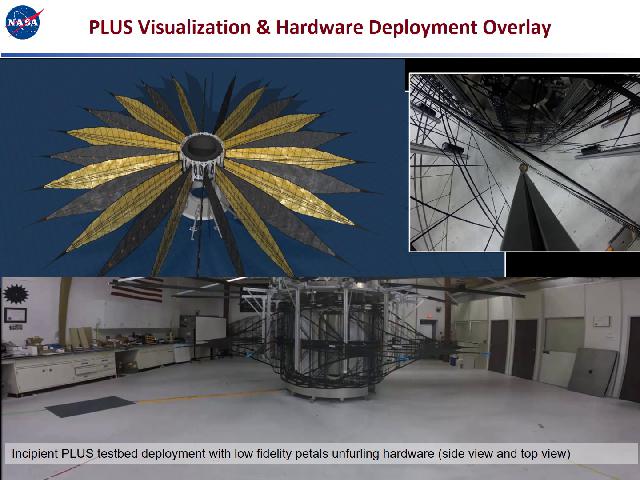 NASA

PLUS Visualization & Hardware Deployment Overlay

Incipient PLUS testbed deployment with low fidelity petals unfurling hardware (side view and top view)